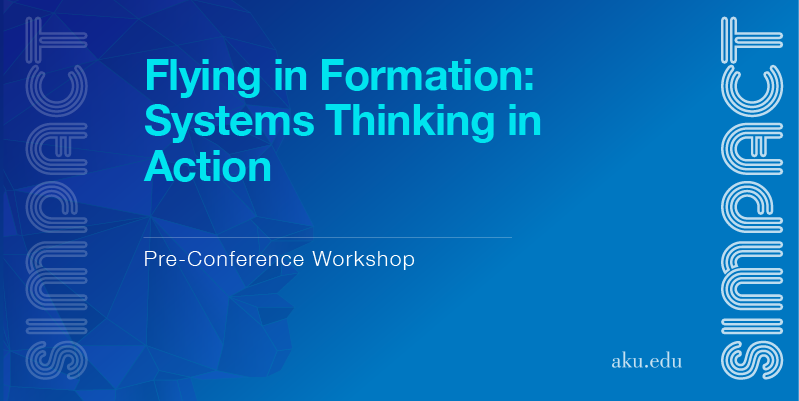 SIMPACT

Flying in Formation: Systems Thinking in Action

Pre-Conference Workshop

aku.edu

SIMPACT